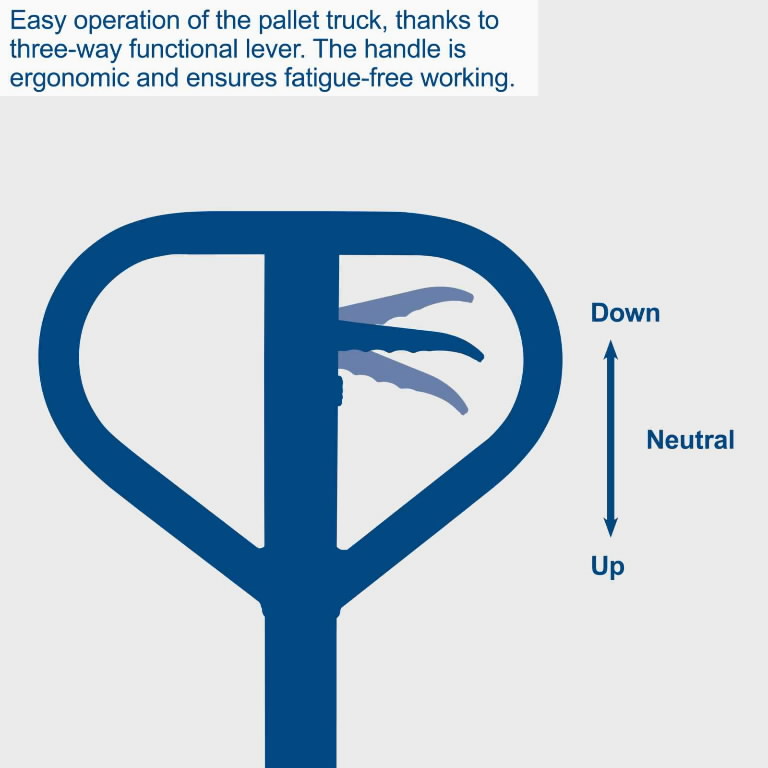 Easy operation of the pallet truck, thanks to three-way functional lever. The handle is ergonomic and ensures fatigue-free working.

Down

Neutral

Up